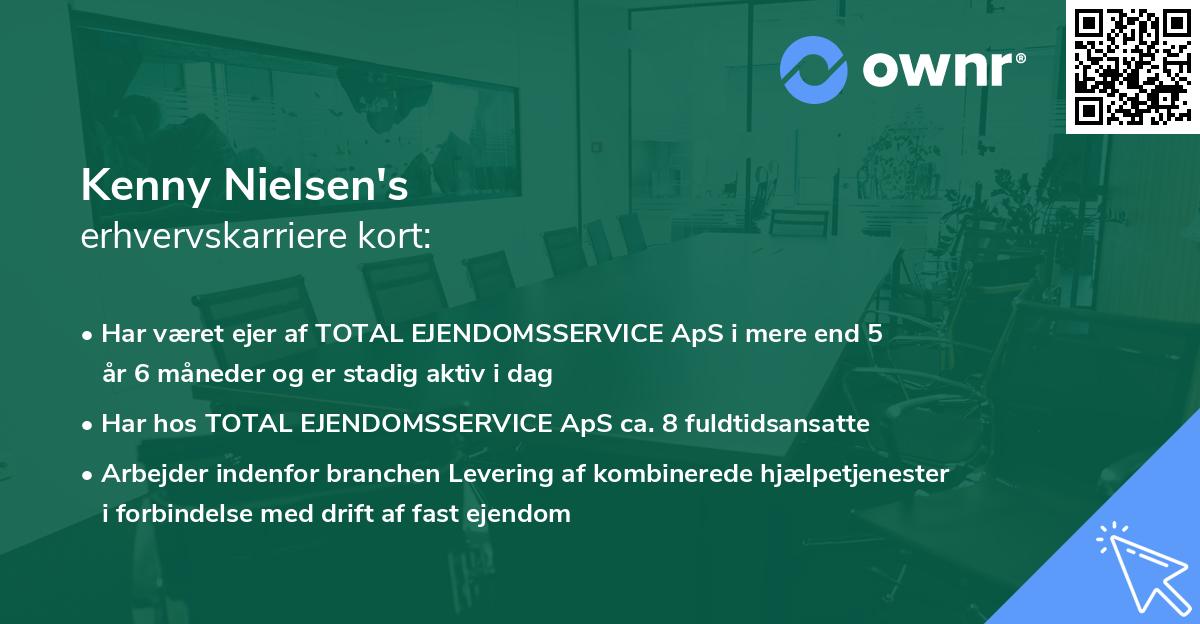 ownr®

Kenny Nielsen's
erhvervskarriere kort:

• Har været ejer af TOTAL EJENDOMSSERVICE ApS i mere end 5 år 6 måneder og er stadig aktiv i dag

• Har hos TOTAL EJENDOMSSERVICE ApS ca. 8 fuldtidsansatte

• Arbejder indenfor branchen Levering af kombinerede hjælpetjenester i forbindelse med drift af fast ejendom